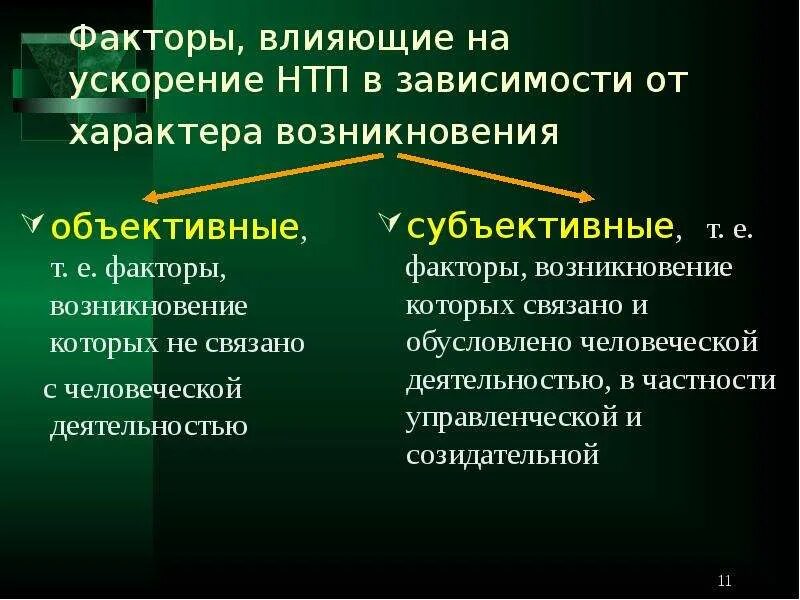 Факторы, влияющие на ускорение НТП в зависимости от характера возникновения

объективные, т. е. факторы, возникновение которых не связано с человеческой деятельностью

субъективные, т. е. факторы, возникновение которых связано и обусловлено человеческой деятельностью, в частности управленческой и созидательной

11